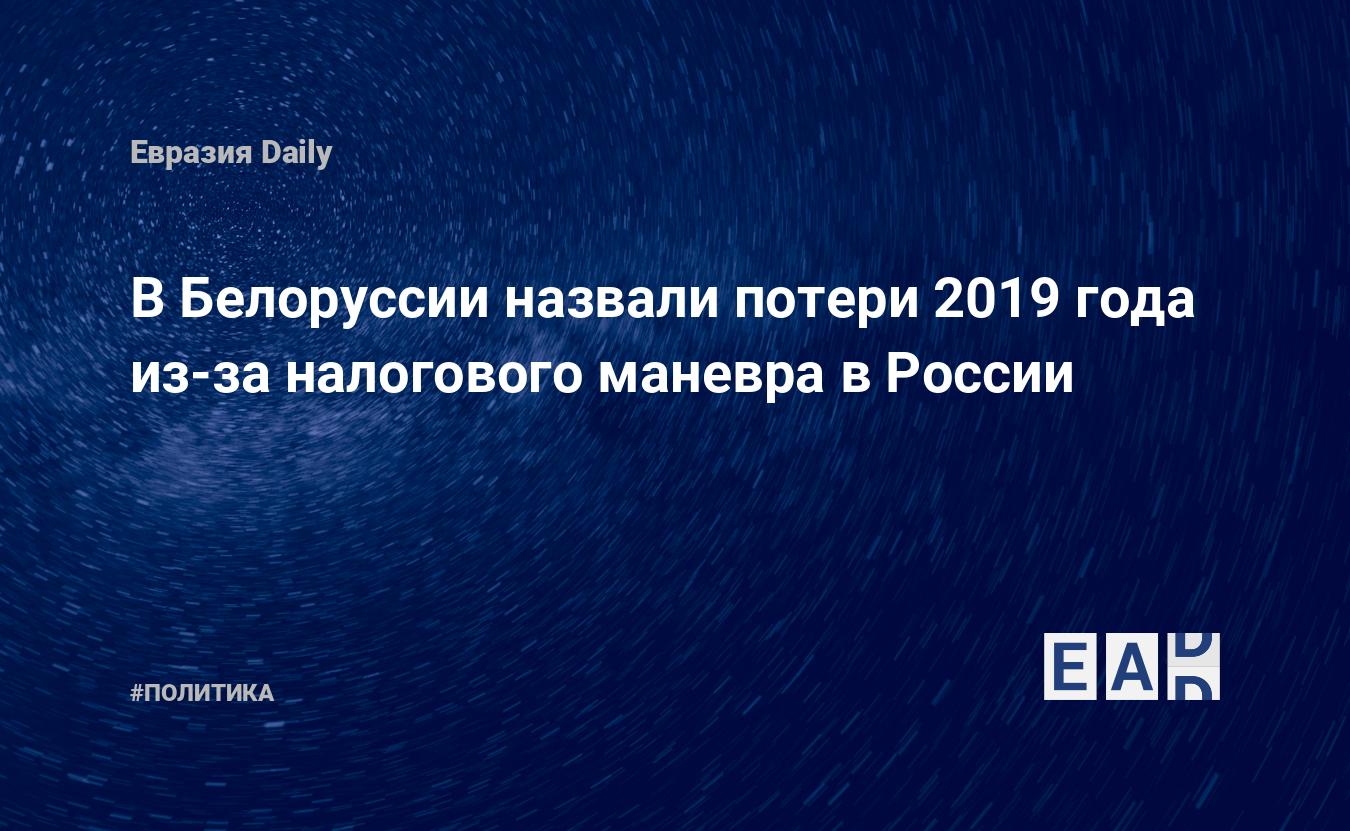 Евразия Daily

В Белоруссии назвали потери 2019 года из-за налогового маневра в России

#ПОЛИТИКА

EAD